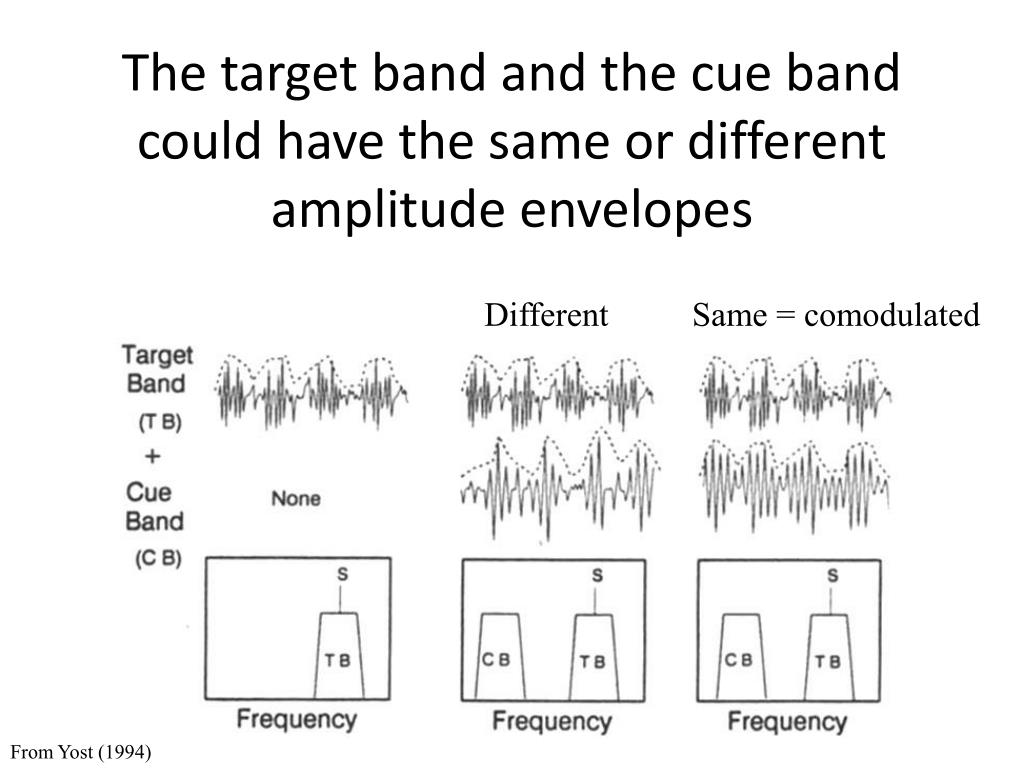 The target band and the cue band could have the same or different amplitude envelopes

Different

Same = comodulated

Target Band
(T B)
+
Cue Band
(C B)

None

S
T B
Frequency

S
C B
T B
Frequency

S
C B
T B
Frequency

From Yost (1994)